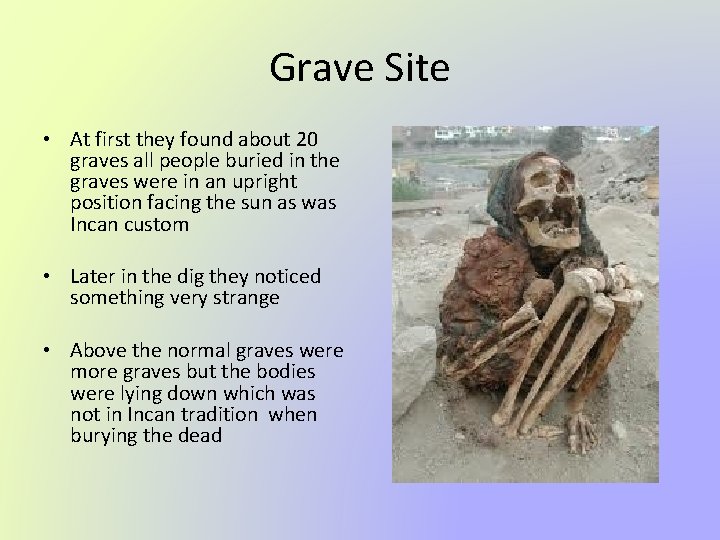 Grave Site

• At first they found about 20 graves all people buried in the graves were in an upright position facing the sun as was Incan custom

• Later in the dig they noticed something very strange

• Above the normal graves were more graves but the bodies were lying down which was not in Incan tradition when burying the dead